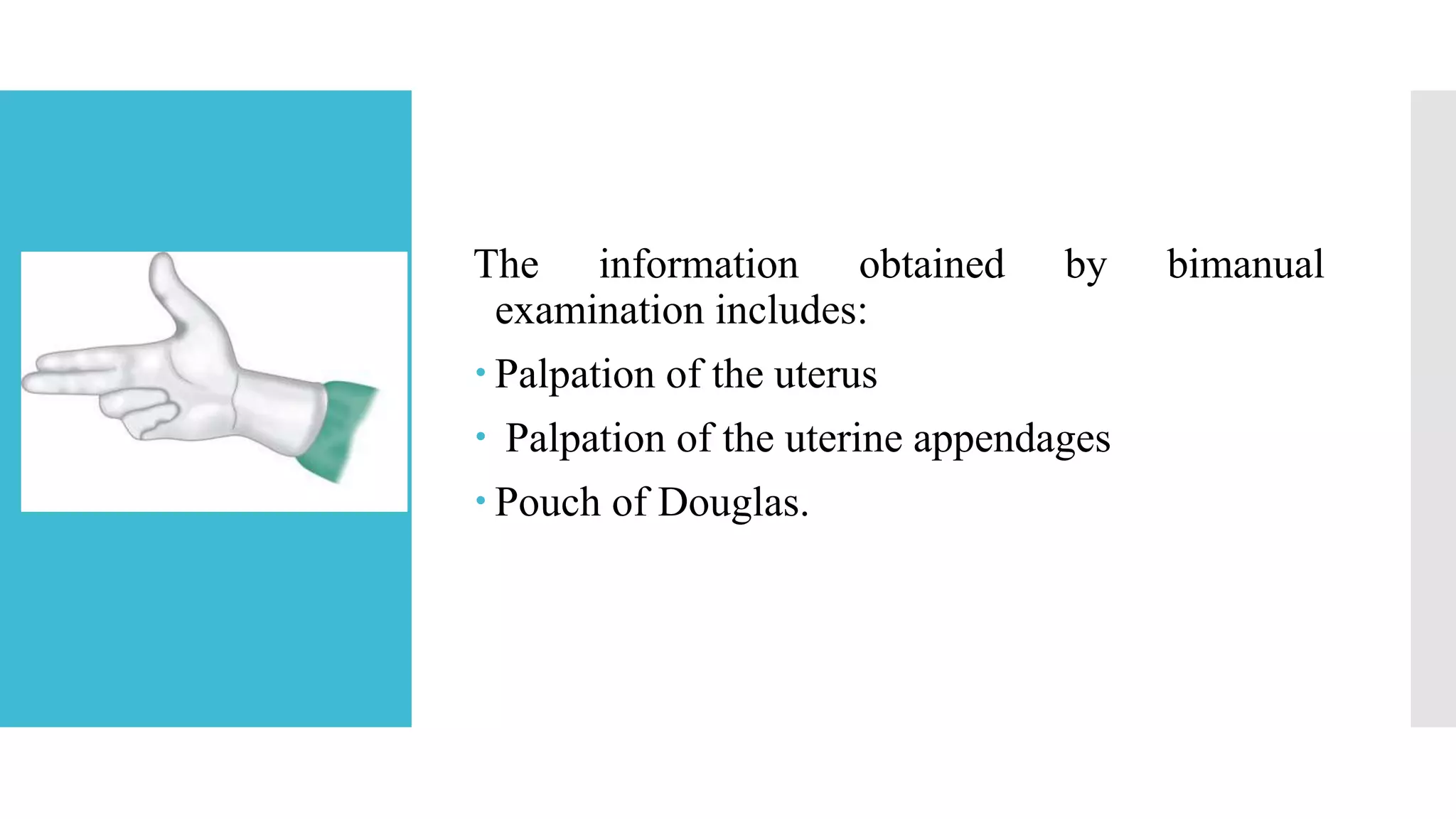 The information obtained by bimanual examination includes:

• Palpation of the uterus

• Palpation of the uterine appendages

• Pouch of Douglas.